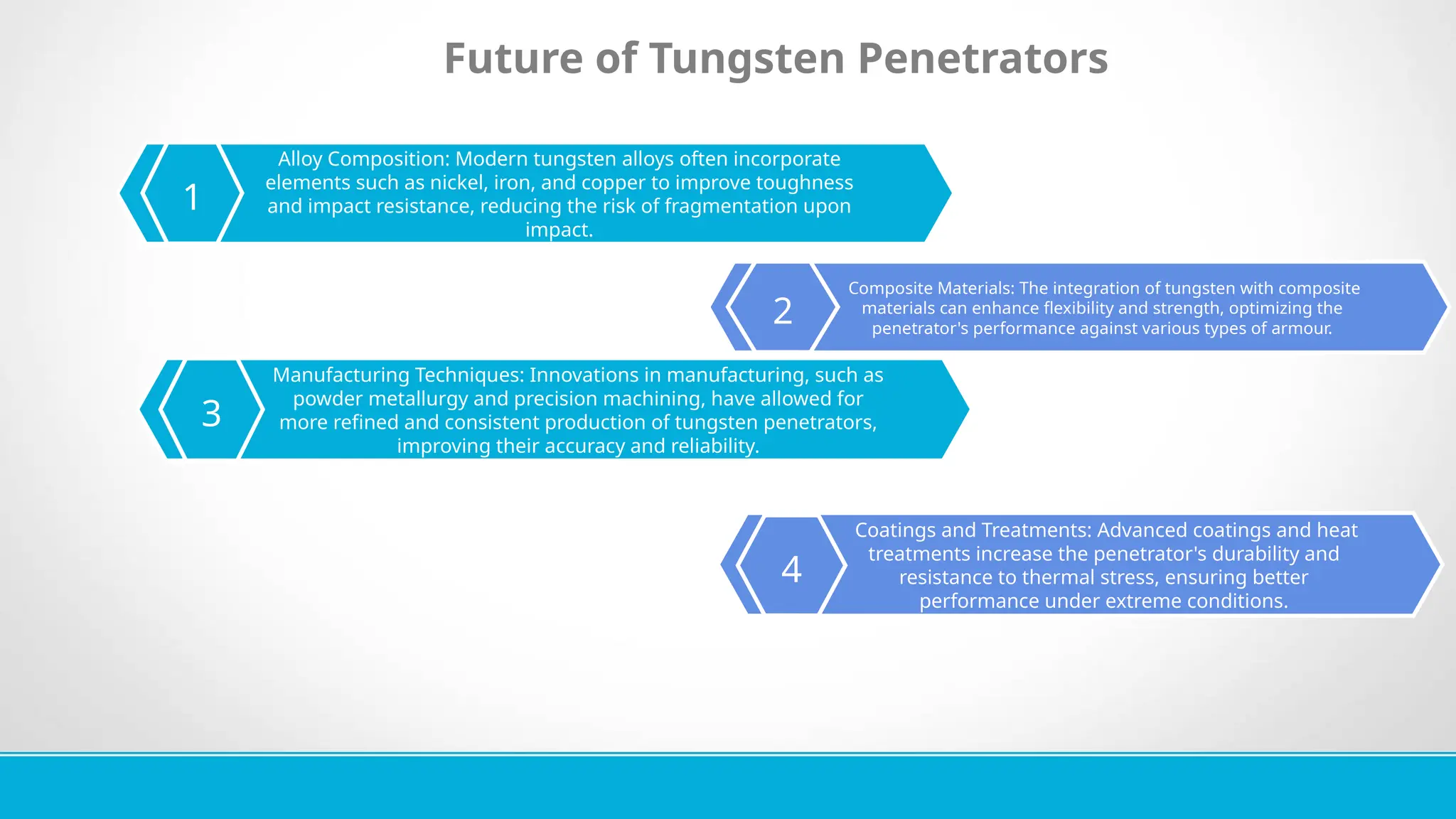 Future of Tungsten Penetrators

1

Alloy Composition: Modern tungsten alloys often incorporate elements such as nickel, iron, and copper to improve toughness and impact resistance, reducing the risk of fragmentation upon impact.

2

Composite Materials: The integration of tungsten with composite materials can enhance flexibility and strength, optimizing the penetrator's performance against various types of armour.

3

Manufacturing Techniques: Innovations in manufacturing, such as powder metallurgy and precision machining, have allowed for more refined and consistent production of tungsten penetrators, improving their accuracy and reliability.

4

Coatings and Treatments: Advanced coatings and heat treatments increase the penetrator's durability and resistance to thermal stress, ensuring better performance under extreme conditions.